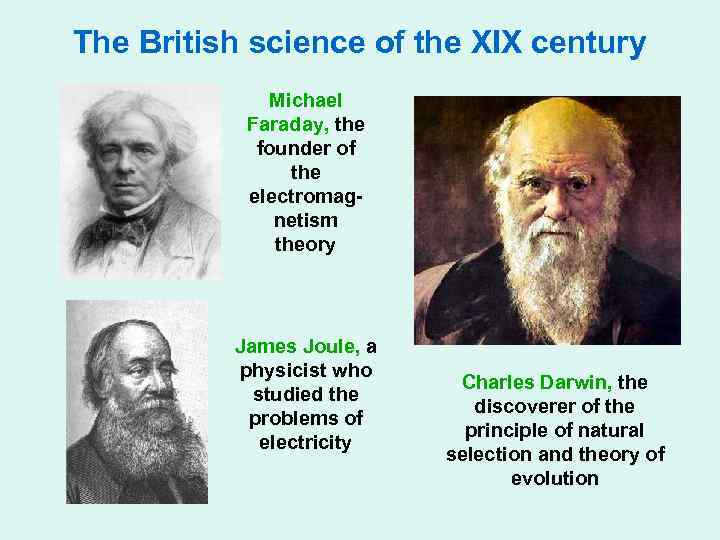 The British science of the XIX century

Michael Faraday, the founder of the electromagnetism theory

James Joule, a physicist who studied the problems of electricity

Charles Darwin, the discoverer of the principle of natural selection and theory of evolution